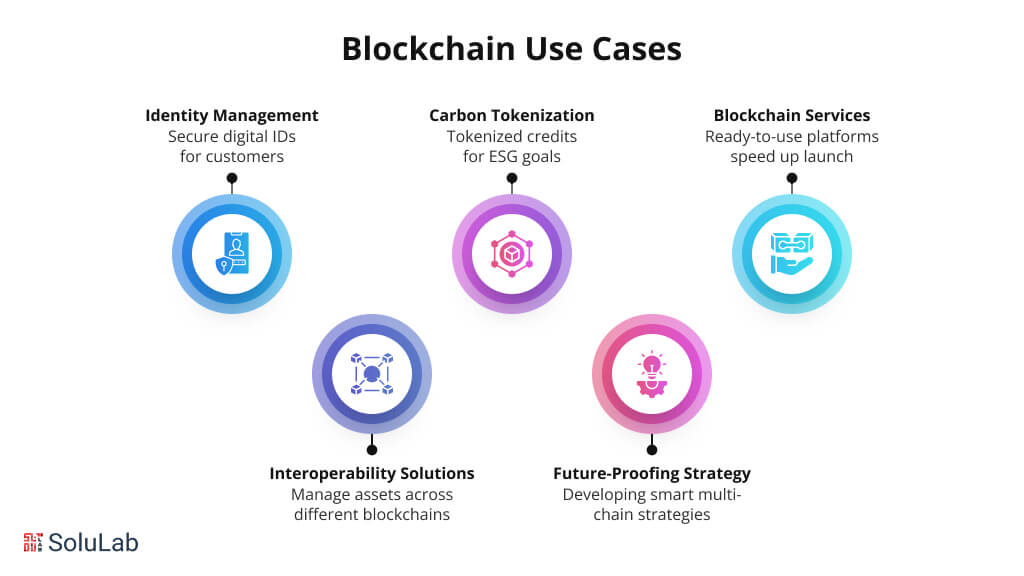 Blockchain Use Cases

Identity Management
Secure digital IDs for customers

Carbon Tokenization
Tokenized credits for ESG goals

Blockchain Services
Ready-to-use platforms speed up launch

Interoperability Solutions
Manage assets across different blockchains

Future-Proofing Strategy
Developing smart multi-chain strategies

SoluLab